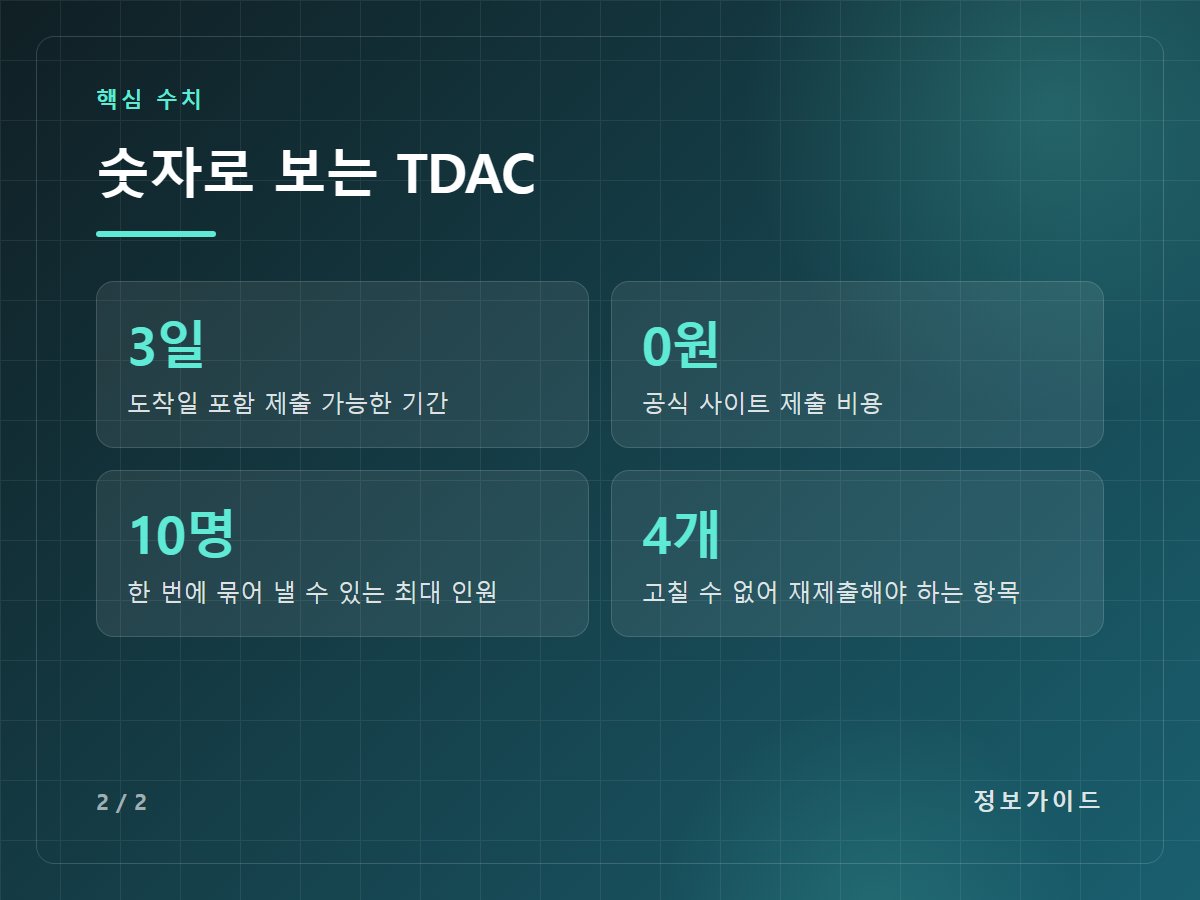 핵심 수치

숫자로 보는 TDAC

3일
도착일 포함 제출 가능한 기간

0원
공식 사이트 제출 비용

10명
한 번에 묶어 낼 수 있는 최대 인원

4개
고칠 수 없어 재제출해야 하는 항목

2 / 2

정보가이드